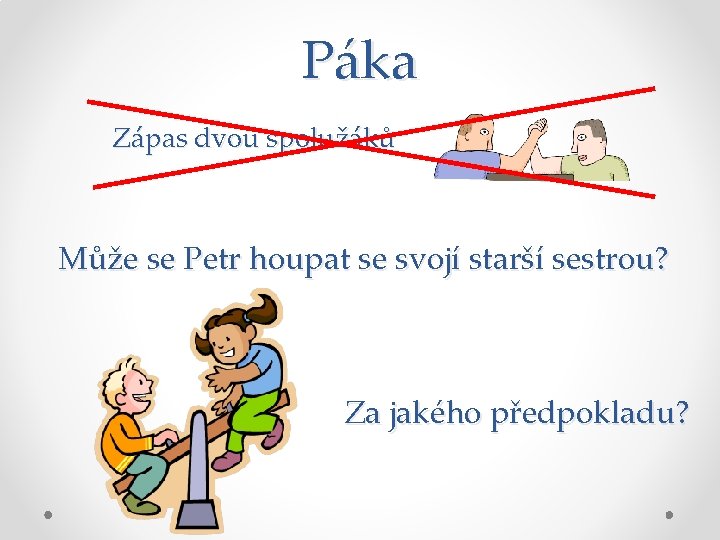 Páka

Zápas dvou spolužáků

Může se Petr houpat se svojí starší sestrou?

Za jakého předpokladu?